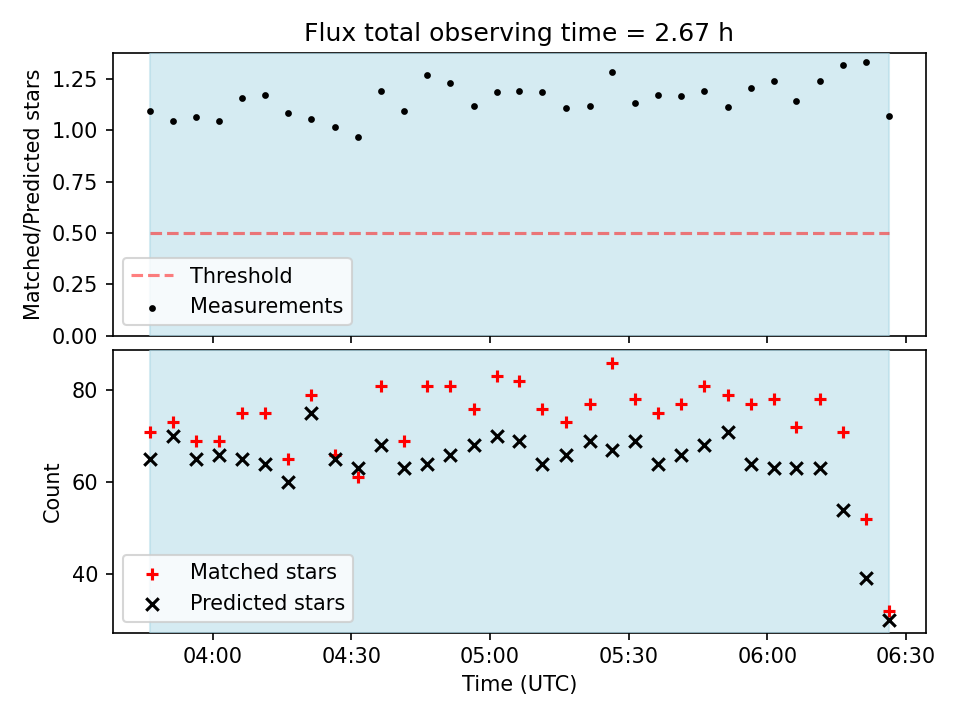 Flux total observing time = 2.67 h

Matched/Predicted stars

1.25
1.00
0.75
0.50
0.25
0.00

Threshold
Measurements

Count

80
60
40

Matched stars
Predicted stars

04:00
04:30
05:00
05:30
06:00
06:30

Time (UTC)